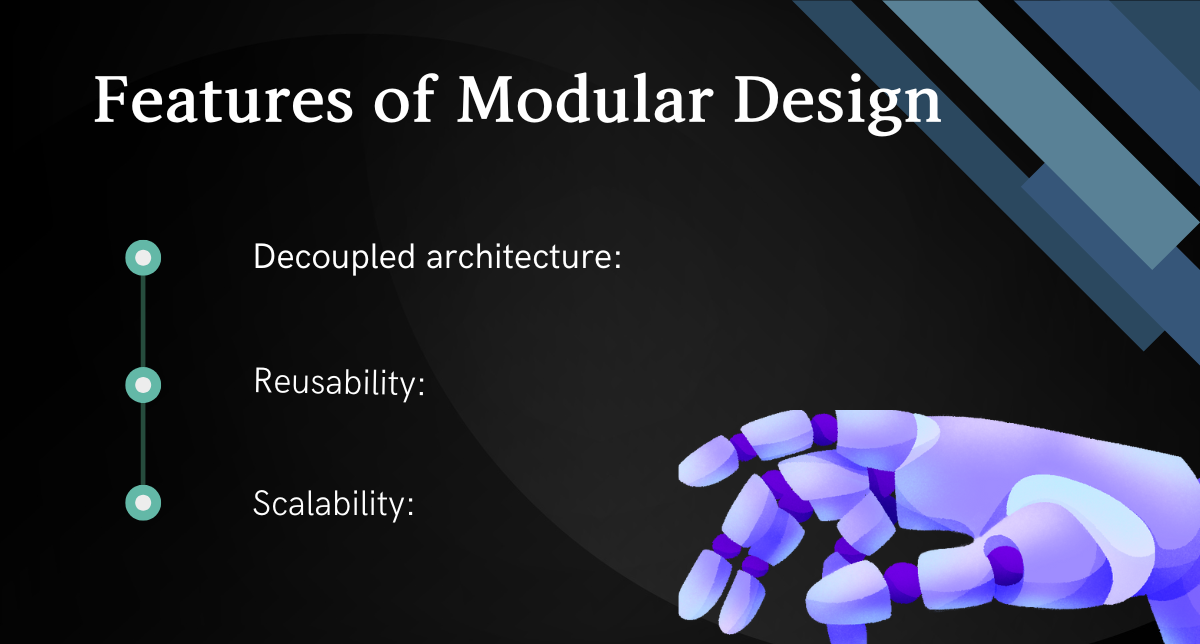 Features of Modular Design

Decoupled architecture:

Reusability:

Scalability: